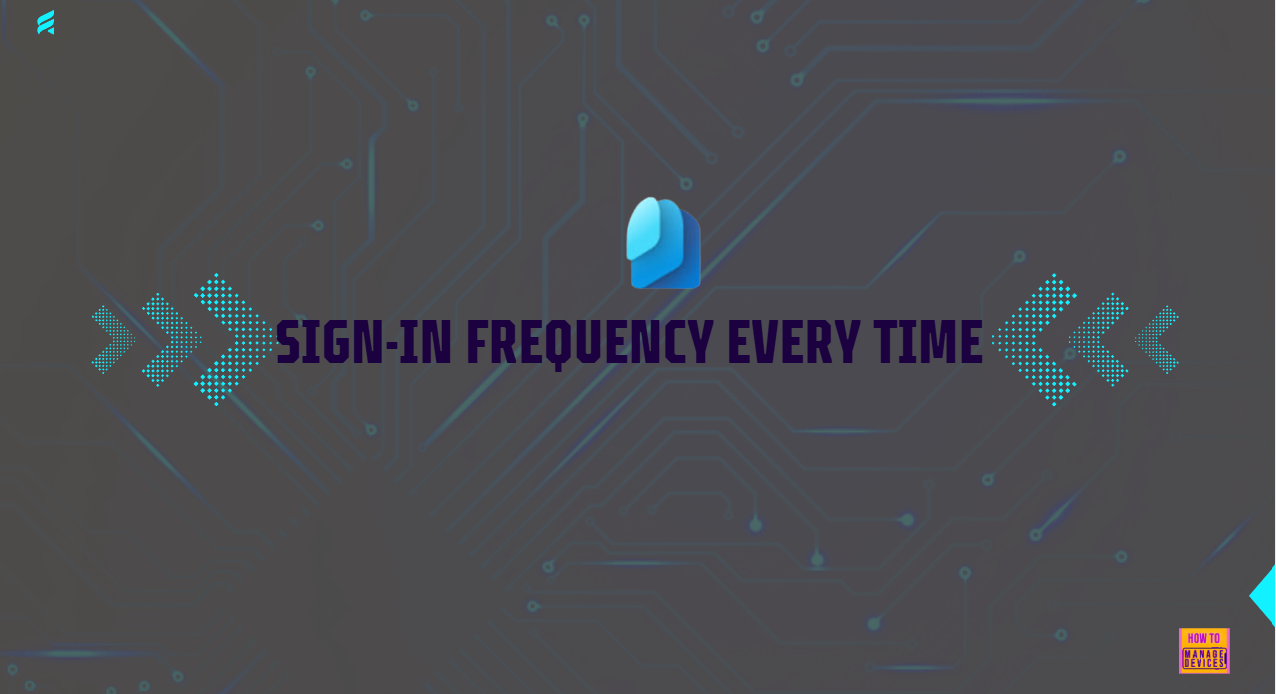 SIGN-IN FREQUENCY EVERY TIME

HOW TO
MANAGE
DEVICES